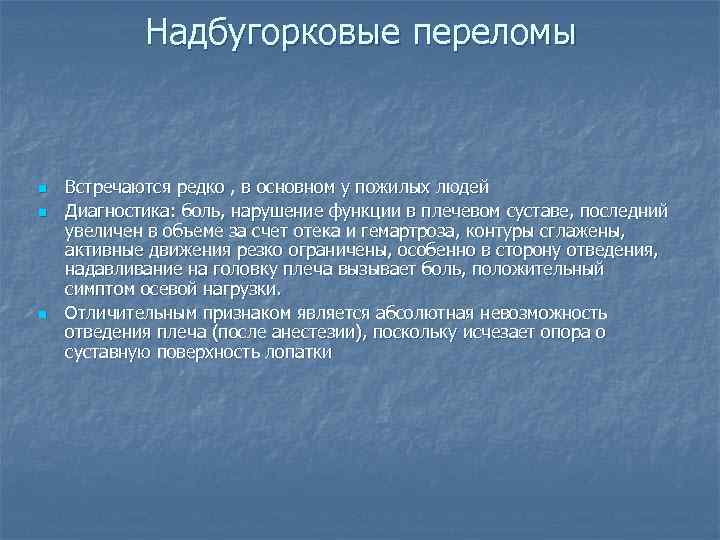 Надбугорковые переломы

Встречаются редко , в основном у пожилых людей

Диагностика: боль, нарушение функции в плечевом суставе, последний увеличен в объеме за счет отека и гемартроза, контуры сглажены, активные движения резко ограничены, особенно в сторону отведения, надавливание на головку плеча вызывает боль, положительный симптом осевой нагрузки.

Отличительным признаком является абсолютная невозможность отведения плеча (после анестезии), поскольку исчезает опора о суставную поверхность лопатки